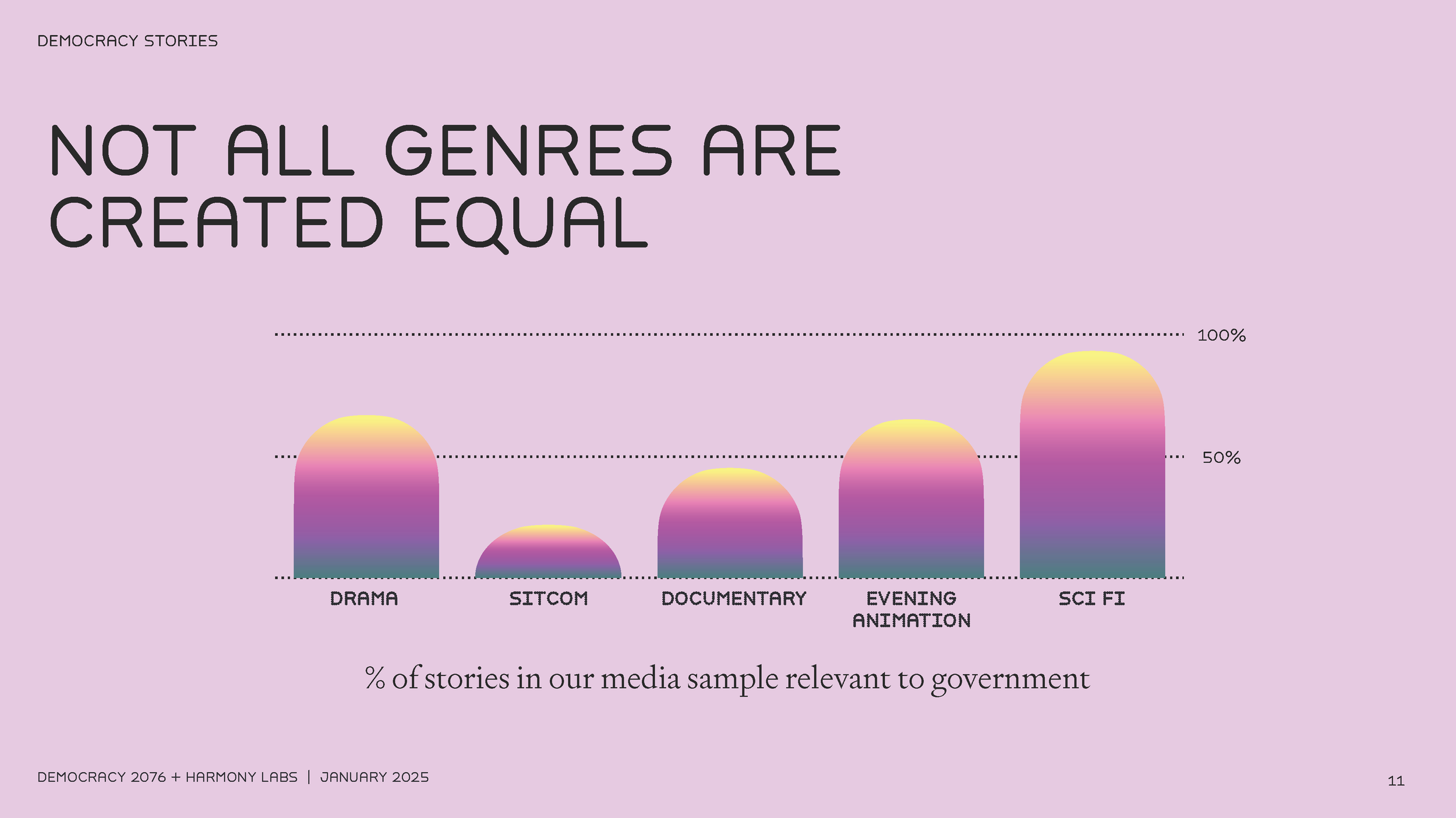 DEMOCRACY STORIES

NOT ALL GENRES ARE CREATED EQUAL

100%

50%

DRAMA

SITCOM

DOCUMENTARY

EVENING ANIMATION

SCI FI

% of stories in our media sample relevant to government

DEMOCRACY 2076 + HARMONY LABS | JANUARY 2025

11